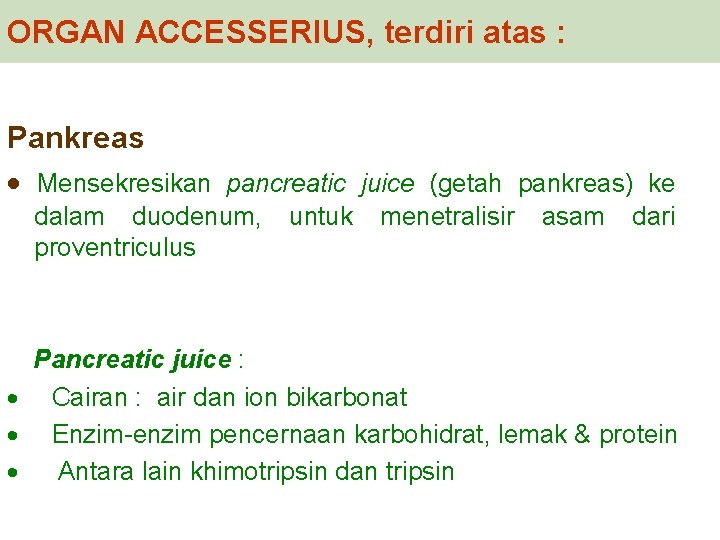 ORGAN ACCESSERIUS, terdiri atas :

Pankreas

• Mensekresikan pancreatic juice (getah pankreas) ke dalam duodenum, untuk menetralisir asam dari proventriculus

Pancreatic juice :

• Cairan : air dan ion bikarbonat
• Enzim-enzim pencernaan karbohidrat, lemak & protein
• Antara lain khimotripsin dan tripsin